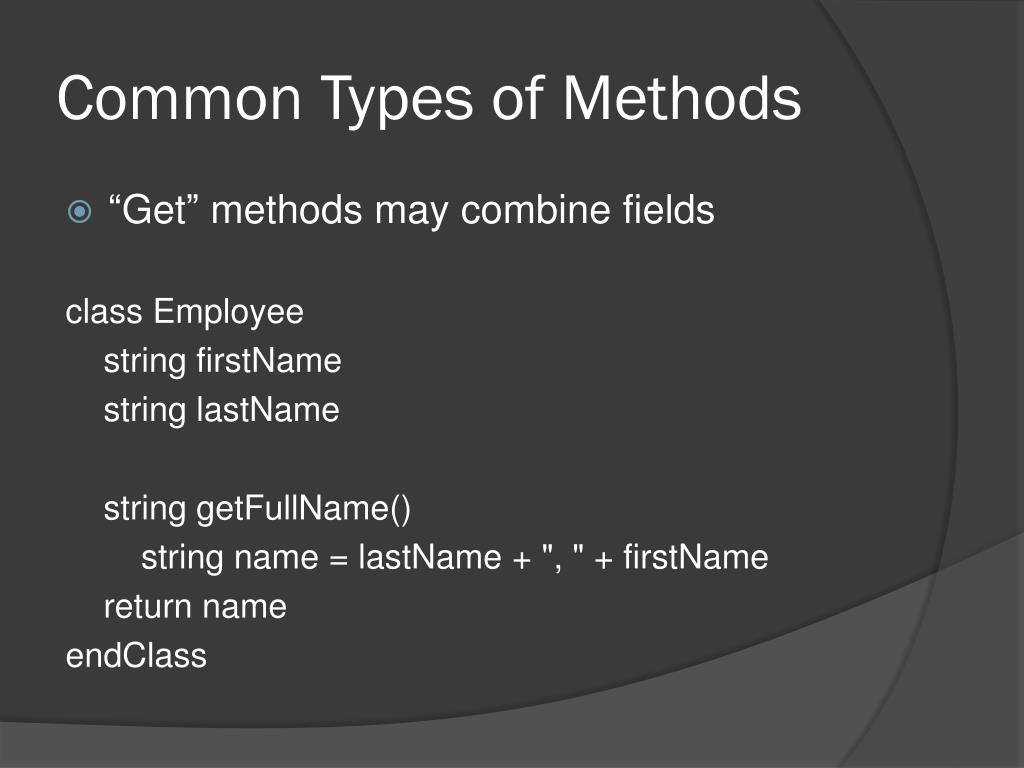 Common Types of Methods

“Get” methods may combine fields

class Employee
string firstName
string lastName

string getFullName()
string name = lastName + ", " + firstName
return name
endClass